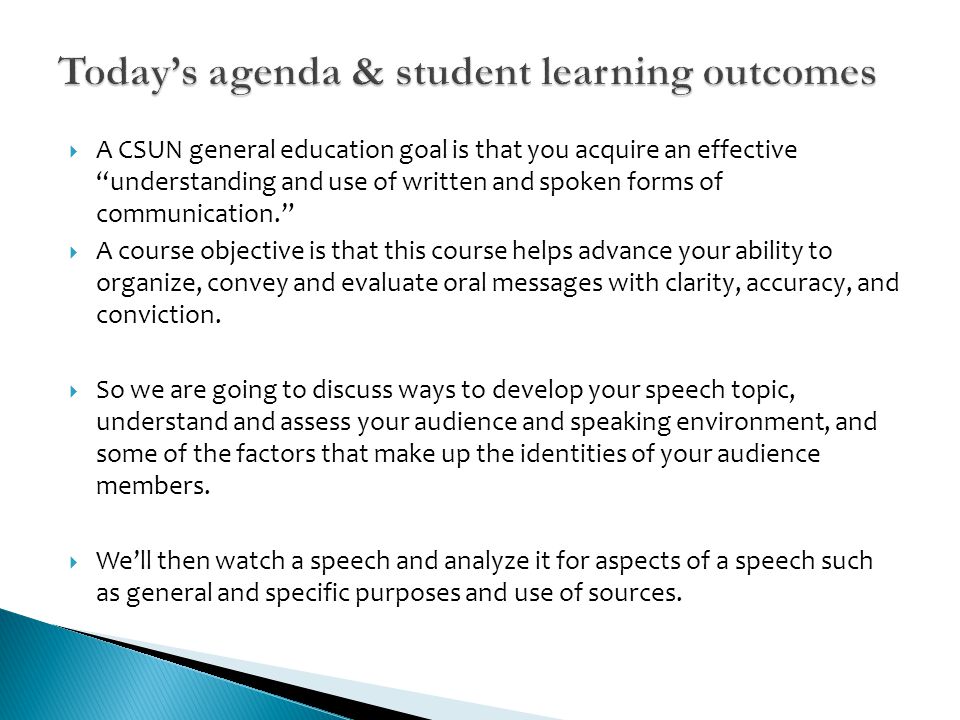 Today's agenda & student learning outcomes

A CSUN general education goal is that you acquire an effective "understanding and use of written and spoken forms of communication."

A course objective is that this course helps advance your ability to organize, convey and evaluate oral messages with clarity, accuracy, and conviction.

So we are going to discuss ways to develop your speech topic, understand and assess your audience and speaking environment, and some of the factors that make up the identities of your audience members.

We'll then watch a speech and analyze it for aspects of a speech such as general and specific purposes and use of sources.